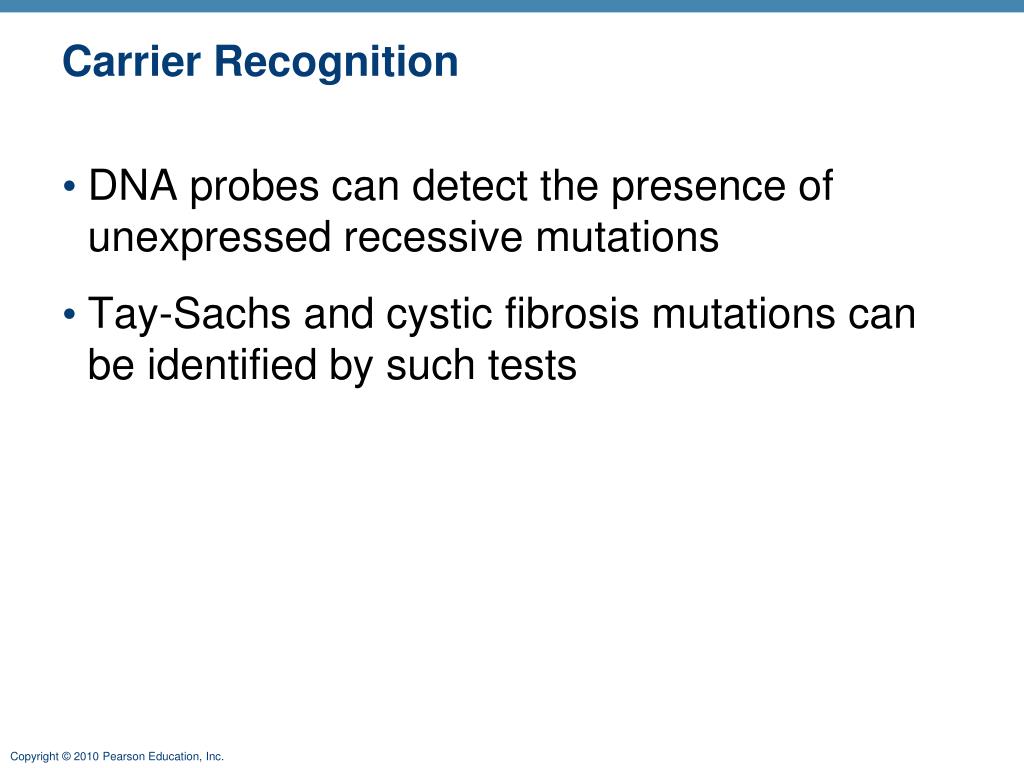 Carrier Recognition

• DNA probes can detect the presence of unexpressed recessive mutations

• Tay-Sachs and cystic fibrosis mutations can be identified by such tests

Copyright © 2010 Pearson Education, Inc.